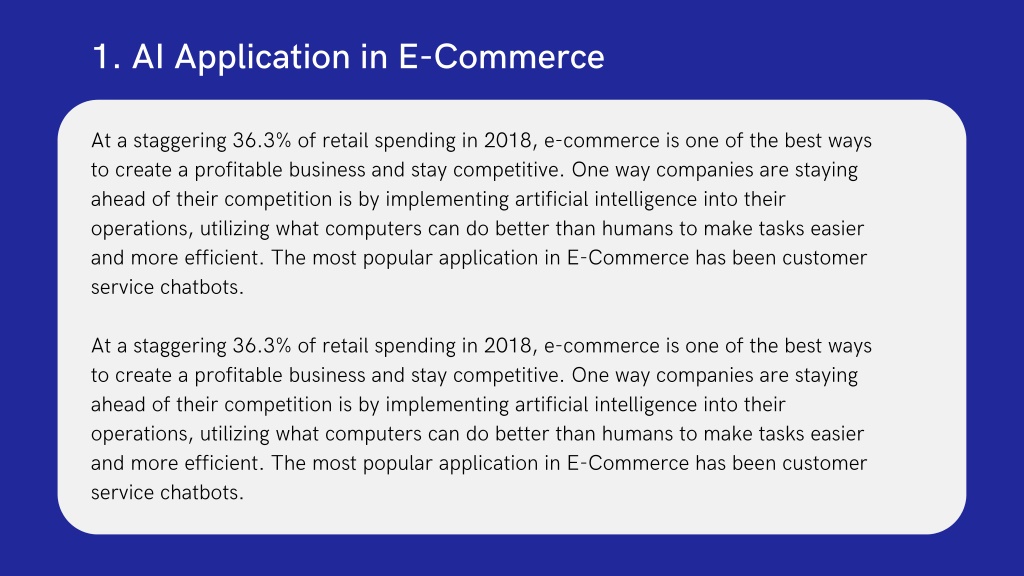 1. AI Application in E-Commerce

At a staggering 36.3% of retail spending in 2018, e-commerce is one of the best ways to create a profitable business and stay competitive. One way companies are staying ahead of their competition is by implementing artificial intelligence into their operations, utilizing what computers can do better than humans to make tasks easier and more efficient. The most popular application in E-Commerce has been customer service chatbots.

At a staggering 36.3% of retail spending in 2018, e-commerce is one of the best ways to create a profitable business and stay competitive. One way companies are staying ahead of their competition is by implementing artificial intelligence into their operations, utilizing what computers can do better than humans to make tasks easier and more efficient. The most popular application in E-Commerce has been customer service chatbots.